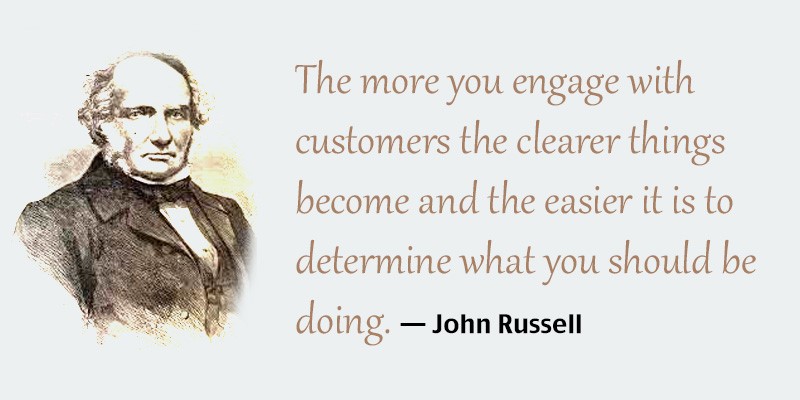 The more you engage with customers the clearer things become and the easier it is to determine what you should be doing. — John Russell